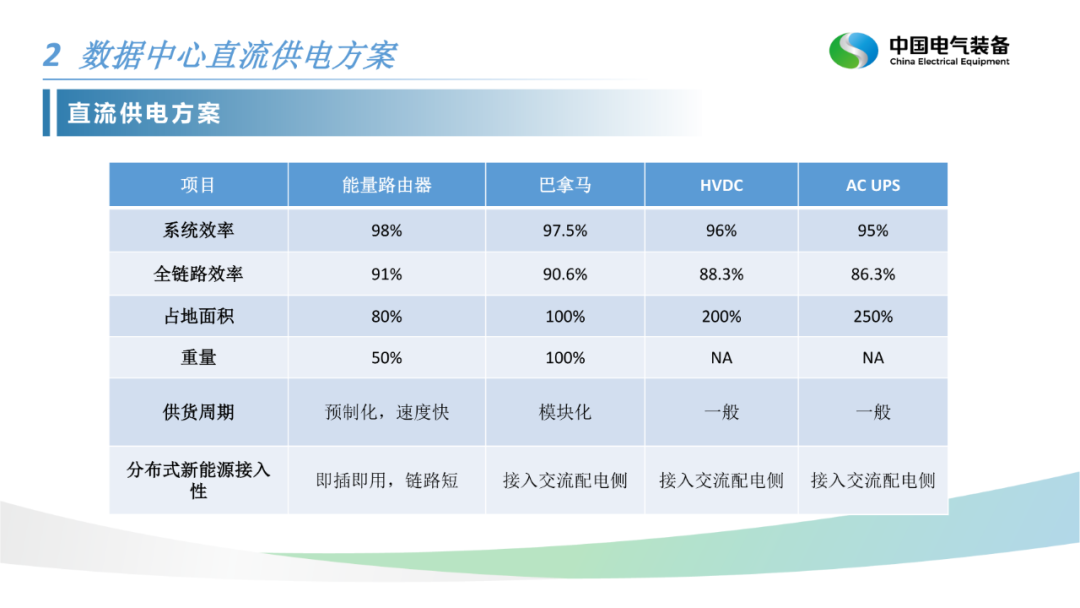 2 数据中心直流供电方案

中国电气装备
China Electrical Equipment

直流供电方案

| 项目 | 能量路由器 | 巴拿马 | HVDC | AC UPS |
|---|---|---|---|---|
| 系统效率 | 98% | 97.5% | 96% | 95% |
| 全链路效率 | 91% | 90.6% | 88.3% | 86.3% |
| 占地面积 | 80% | 100% | 200% | 250% |
| 重量 | 50% | 100% | NA | NA |
| 供货周期 | 预制化，速度快 | 模块化 | 一般 | 一般 |
| 分布式新能源接入性 | 即插即用，链路短 | 接入交流配电侧 | 接入交流配电侧 | 接入交流配电侧 |